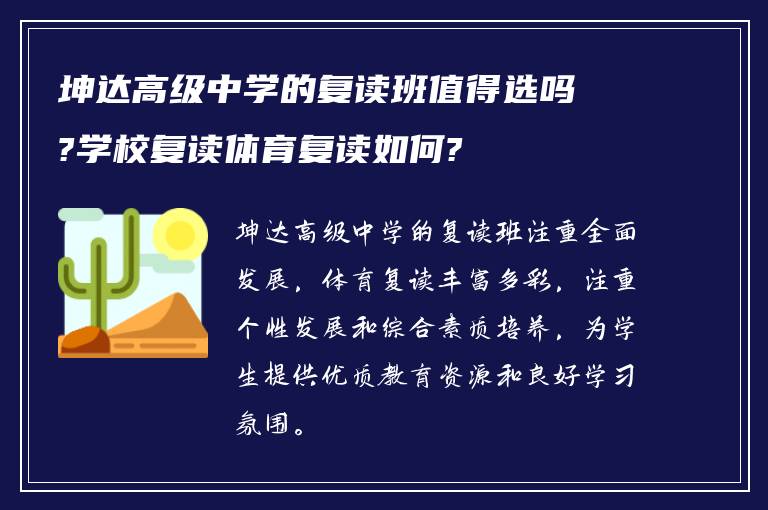 坤达高级中学的复读班值得选吗?学校复读体育复读如何?

坤达高级中学的复读班注重全面发展，体育复读丰富多彩，注重个性发展和综合素质培养，为学生提供优质教育资源和良好学习氛围。